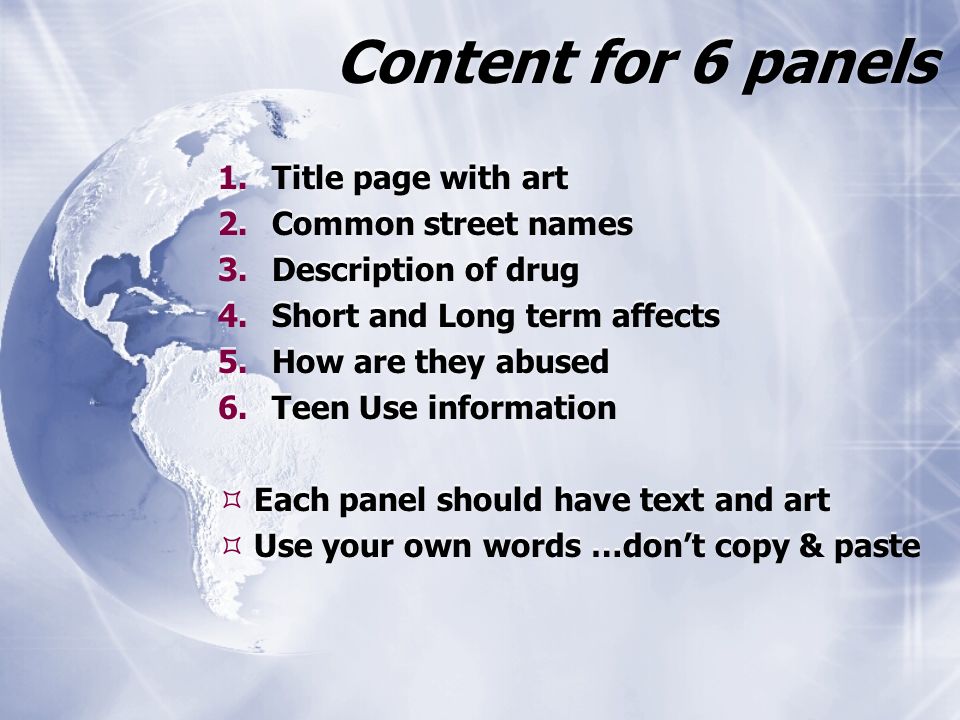 Content for 6 panels

1. Title page with art
2. Common street names
3. Description of drug
4. Short and Long term affects
5. How are they abused
6. Teen Use information

¤ Each panel should have text and art
¤ Use your own words …don’t copy & paste